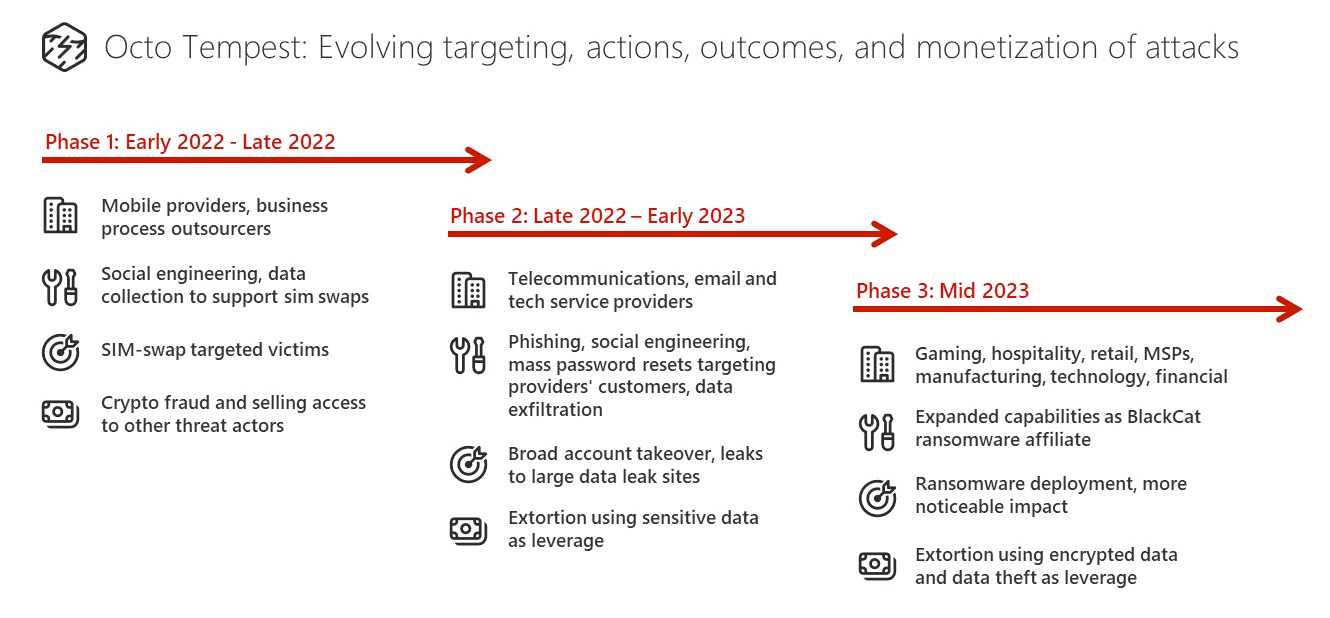 Octo Tempest: Evolving targeting, actions, outcomes, and monetization of attacks

Phase 1: Early 2022 - Late 2022

Mobile providers, business process outsourcers

Social engineering, data collection to support sim swaps

SIM-swap targeted victims

Crypto fraud and selling access to other threat actors

Phase 2: Late 2022 – Early 2023

Telecommunications, email and tech service providers

Phishing, social engineering, mass password resets targeting providers' customers, data exfiltration

Broad account takeover, leaks to large data leak sites

Extortion using sensitive data as leverage

Phase 3: Mid 2023

Gaming, hospitality, retail, MSPs, manufacturing, technology, financial

Expanded capabilities as BlackCat ransomware affiliate

Ransomware deployment, more noticeable impact

Extortion using encrypted data and data theft as leverage